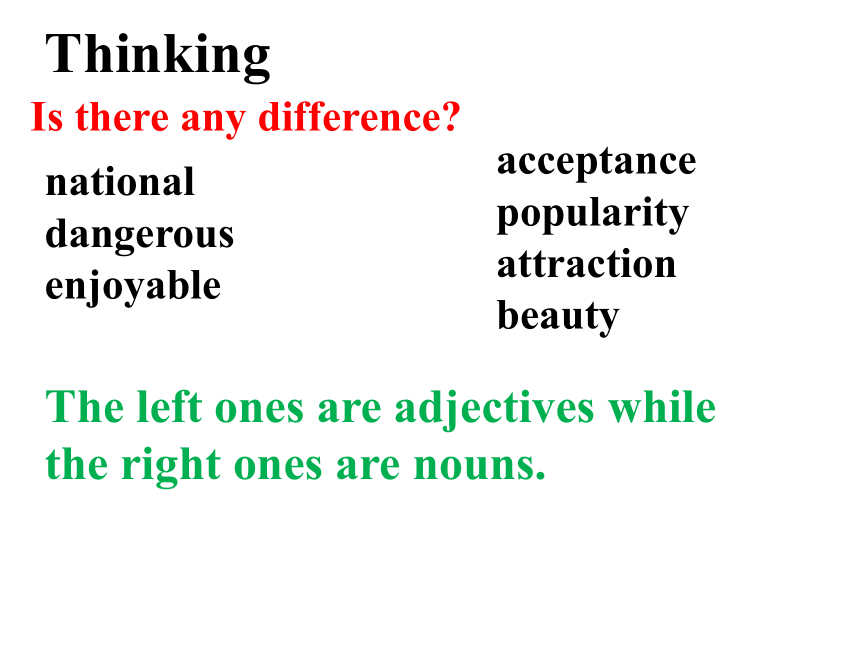 Thinking

Is there any difference?

national
dangerous
enjoyable

acceptance
popularity
attraction
beauty

The left ones are adjectives while the right ones are nouns.